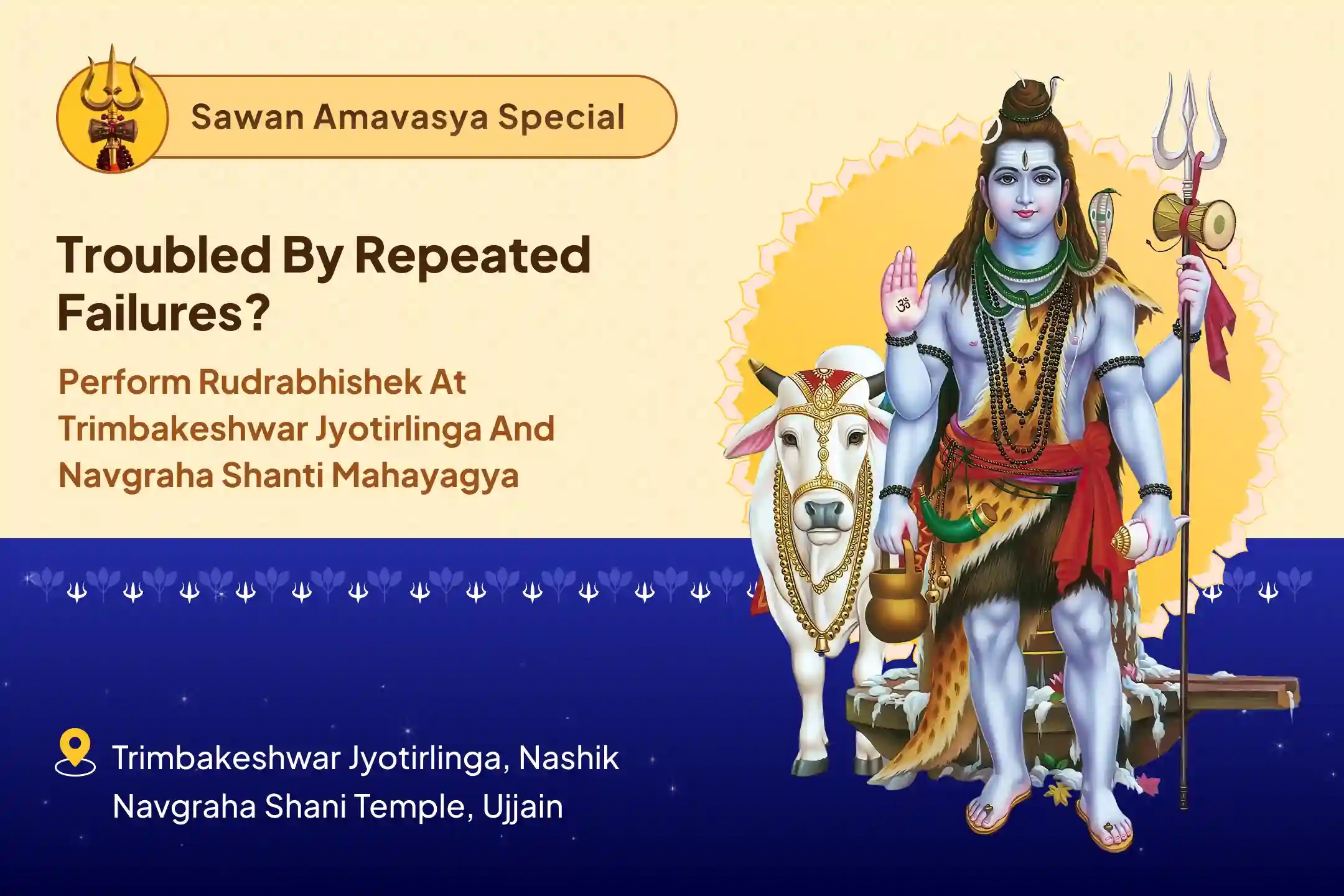 Sawan Amavasya Special

Troubled By Repeated Failures?

Perform Rudrabhishek At Trimbakeshwar Jyotirlinga And Navgraha Shanti Mahayagya

ॐ

Trimbakeshwar Jyotirlinga, Nashik
Navgraha Shani Temple, Ujjain